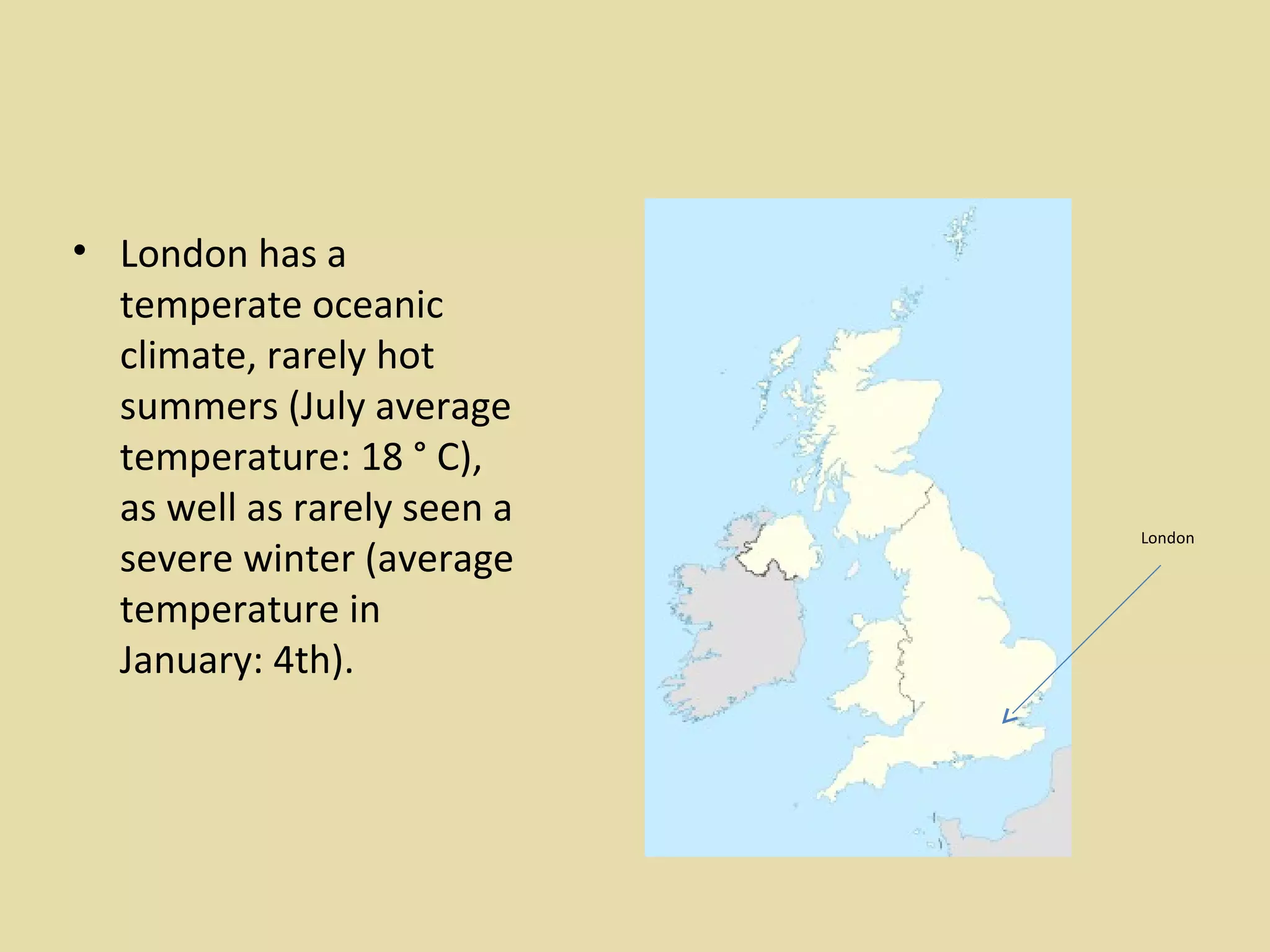 • London has a temperate oceanic climate, rarely hot summers (July average temperature: 18 ° C), as well as rarely seen a severe winter (average temperature in January: 4th).

London